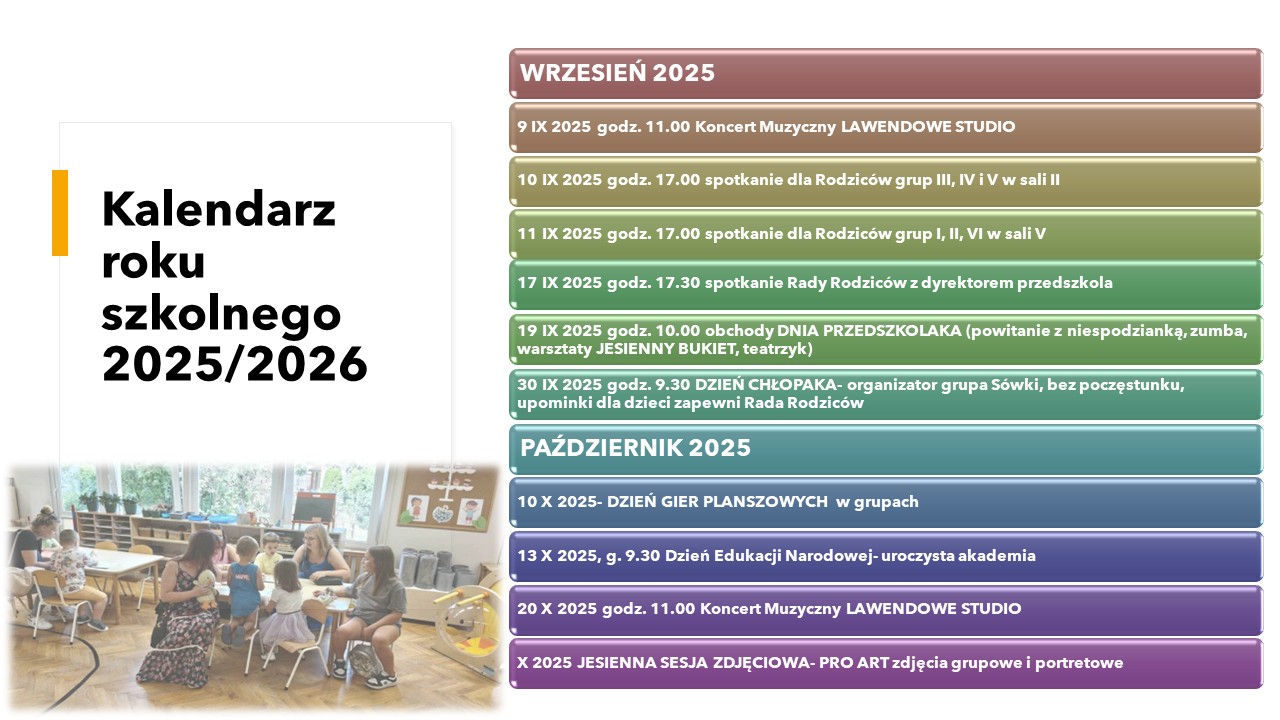 Kalendarz roku szkolnego 2025/2026

WRZESIEŃ 2025

9 IX 2025 godz. 11.00 Koncert Muzyczny LAWENDOWE STUDIO

10 IX 2025 godz. 17.00 spotkanie dla Rodziców grup III, IV i V w sali II

11 IX 2025 godz. 17.00 spotkanie dla Rodziców grup I, II, VI w sali V

17 IX 2025 godz. 17.30 spotkanie Rady Rodziców z dyrektorem przedszkola

19 IX 2025 godz. 10.00 obchody DNIA PRZEDSZKOLAKA (powitanie z niespodzianką, zumba, warsztaty JESIENNY BUKIET, teatrzyk)

30 IX 2025 godz. 9.30 DZIEŃ CHŁOPAKA- organizator grupa Sówki, bez poczęstunku, upominki dla dzieci zapewni Rada Rodziców

PAŹDZIERNIK 2025

10 X 2025- DZIEŃ GIER PLANSZOWYCH w grupach

13 X 2025, g. 9.30 Dzień Edukacji Narodowej- uroczysta akademia

20 X 2025 godz. 11.00 Koncert Muzyczny LAWENDOWE STUDIO

X 2025 JESIENNA SESJA ZDJĘCIOWA- PRO ART zdjęcia grupowe i portretowe